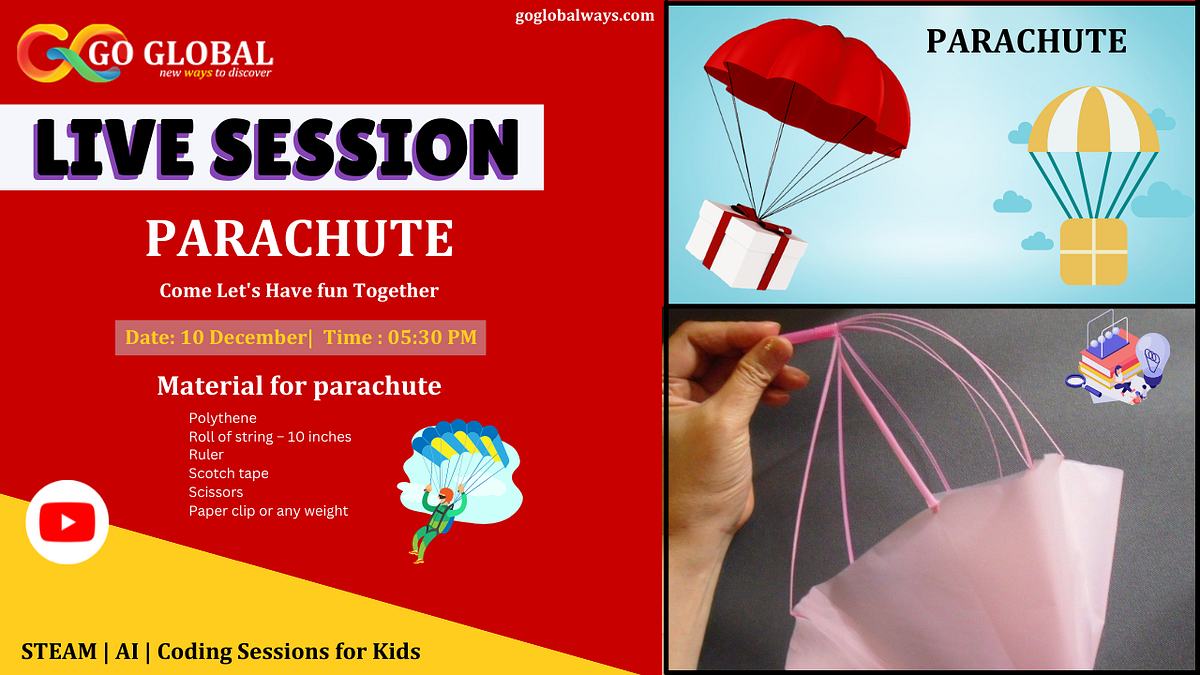 GO GLOBAL
new ways to discover

goglobalways.com

LIVE SESSION

PARACHUTE

Come Let's Have fun Together

Date: 10 December| Time : 05:30 PM

Material for parachute

Polythene
Roll of string – 10 inches
Ruler
Scotch tape
Scissors
Paper clip or any weight

STEAM | AI | Coding Sessions for Kids

PARACHUTE